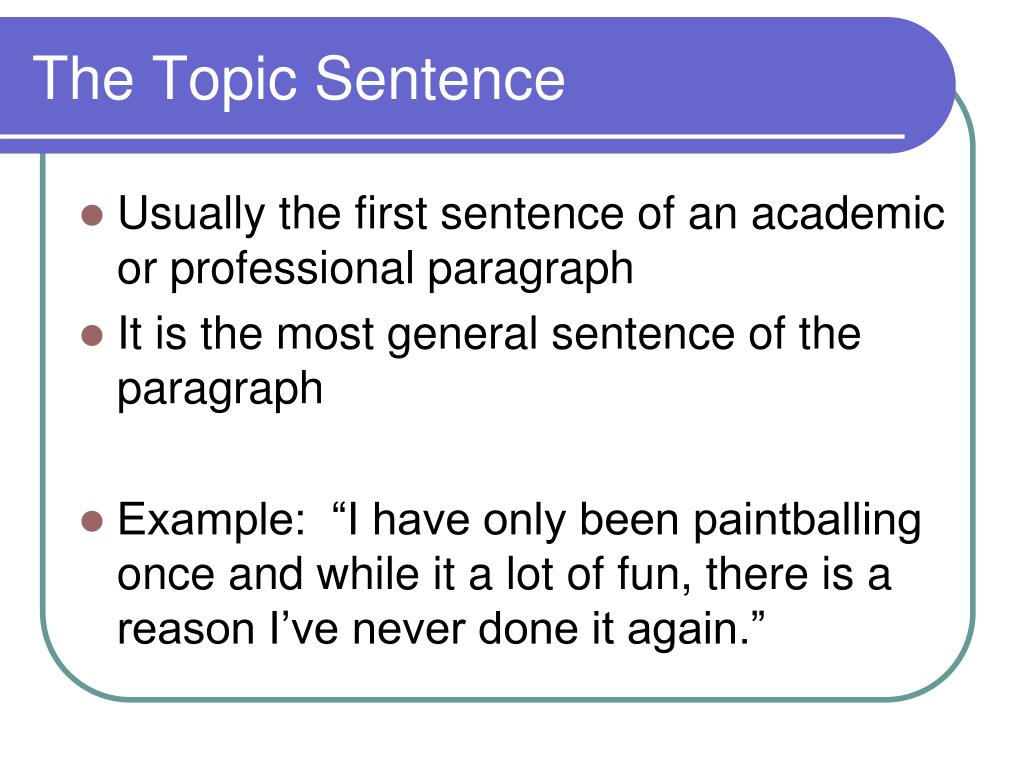 The Topic Sentence

- Usually the first sentence of an academic or professional paragraph
- It is the most general sentence of the paragraph

- Example: “I have only been paintballing once and while it a lot of fun, there is a reason I’ve never done it again.”